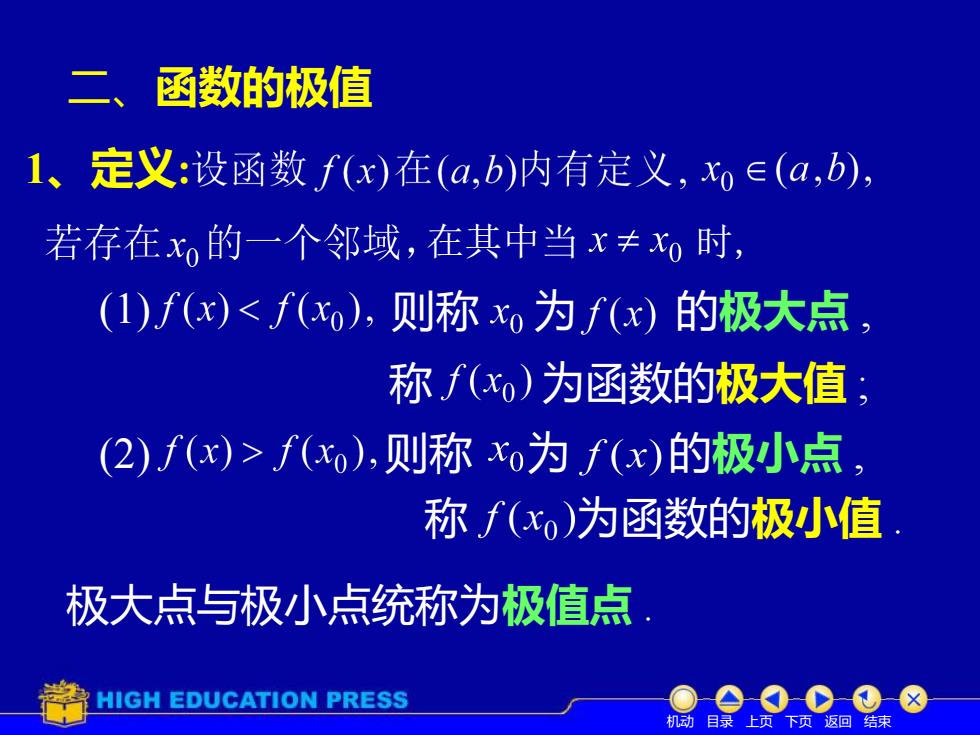 二、函数的极值

1、定义:设函数 $f(x)$ 在 $(a,b)$ 内有定义, $x_0 \in (a,b)$, 若存在 $x_0$ 的一个邻域, 在其中当 $x \neq x_0$ 时,

(1) $f(x) < f(x_0)$, 则称 $x_0$ 为 $f(x)$ 的极大点,
称 $f(x_0)$ 为函数的极大值;

(2) $f(x) > f(x_0)$, 则称 $x_0$ 为 $f(x)$ 的极小点,
称 $f(x_0)$ 为函数的极小值.

极大点与极小点统称为极值点.

HIGH EDUCATION PRESS

机动 目录 上页 下页 返回 结束